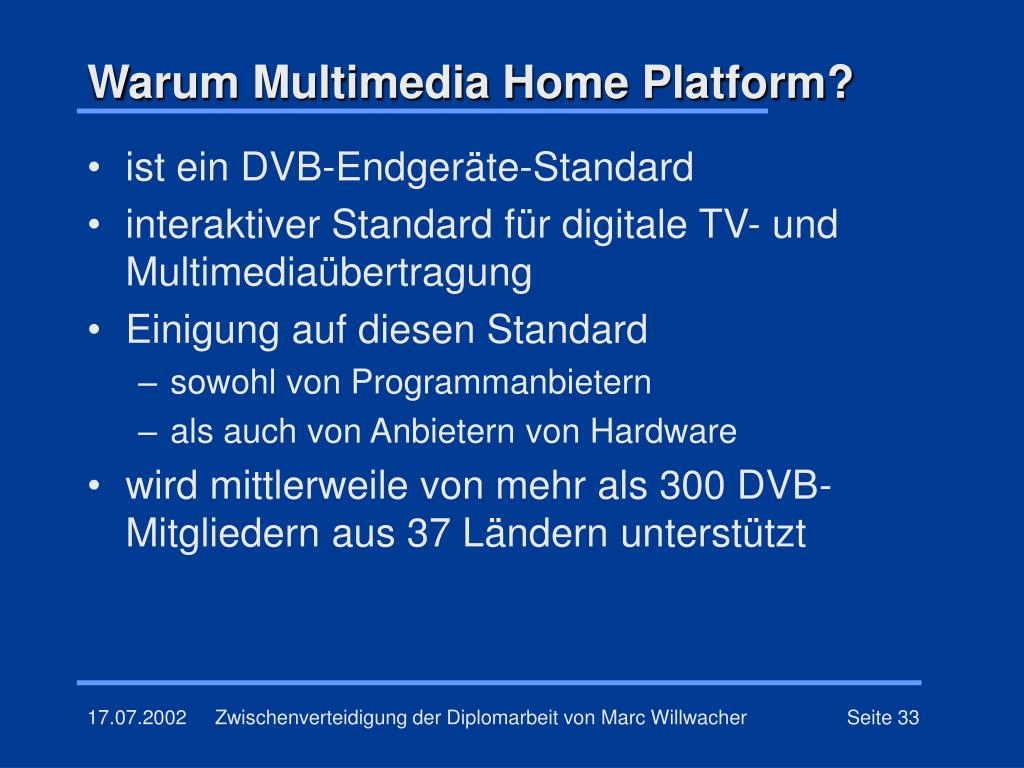 Warum Multimedia Home Platform?

• ist ein DVB-Endgeräte-Standard
• interaktiver Standard für digitale TV- und Multimediaübertragung
• Einigung auf diesen Standard
– sowohl von Programmanbietern
– als auch von Anbietern von Hardware
• wird mittlerweile von mehr als 300 DVB-Mitgliedern aus 37 Ländern unterstützt

17.07.2002 Zwischenverteidigung der Diplomarbeit von Marc Willwacher Seite 33